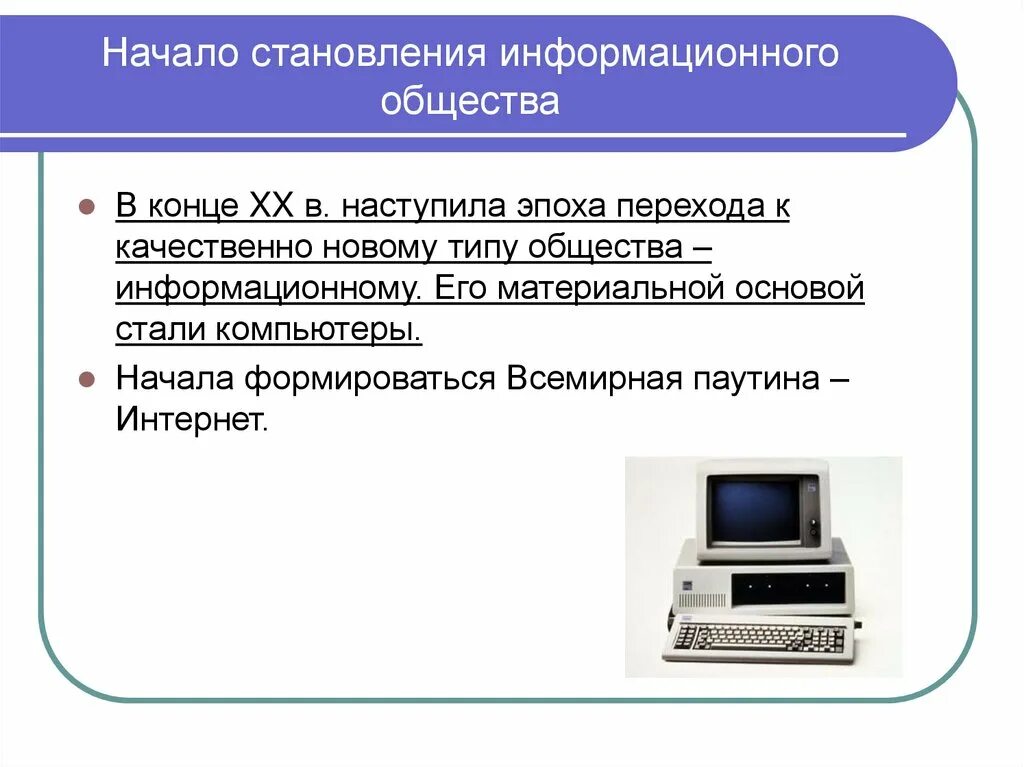 Начало становления информационного общества

В конце XX в. наступила эпоха перехода к качественно новому типу общества – информационному. Его материальной основой стали компьютеры.

Начала формироваться Всемирная паутина – Интернет.